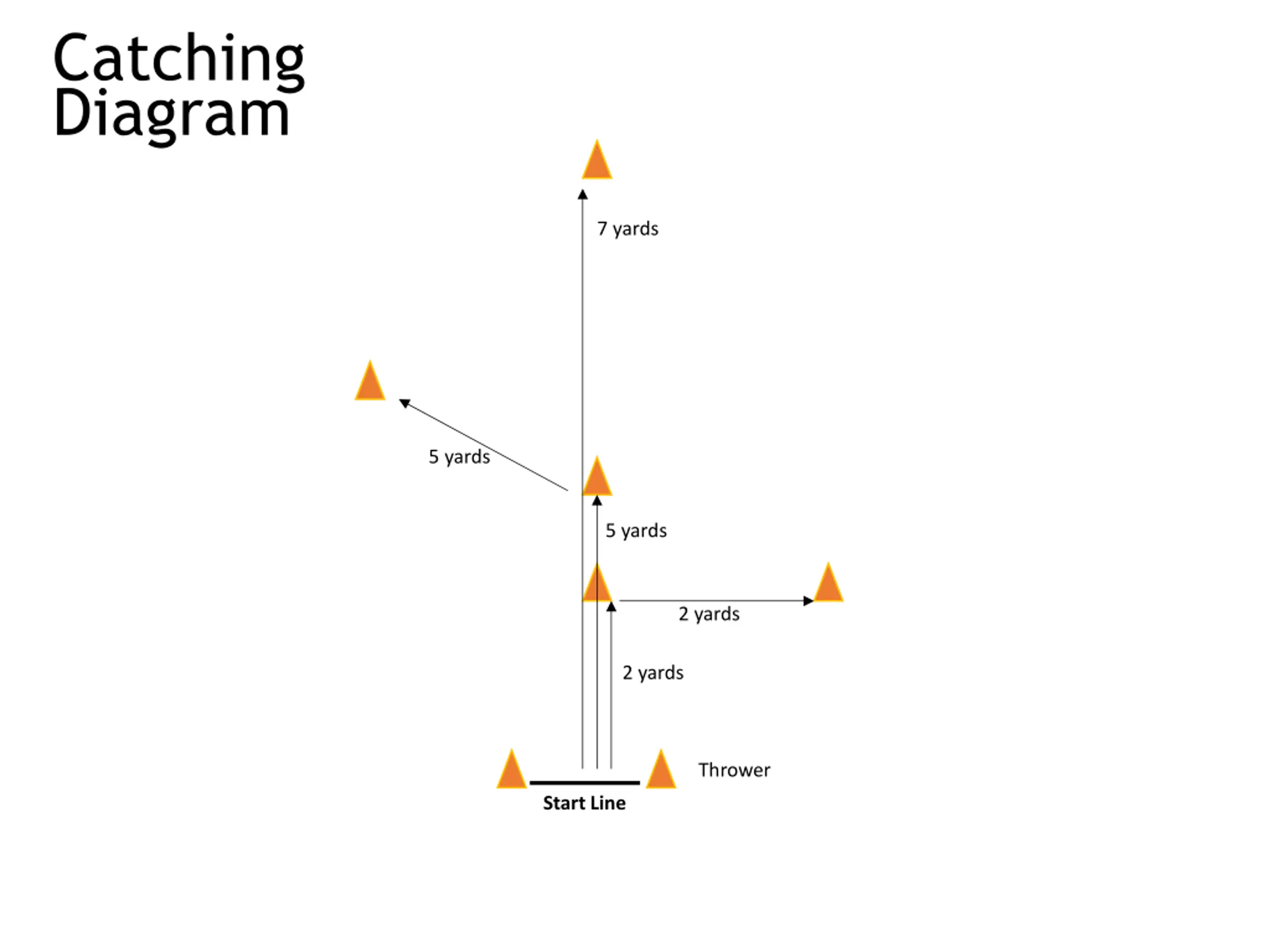 Catching Diagram

7 yards

5 yards

5 yards

2 yards

2 yards

Thrower

Start Line